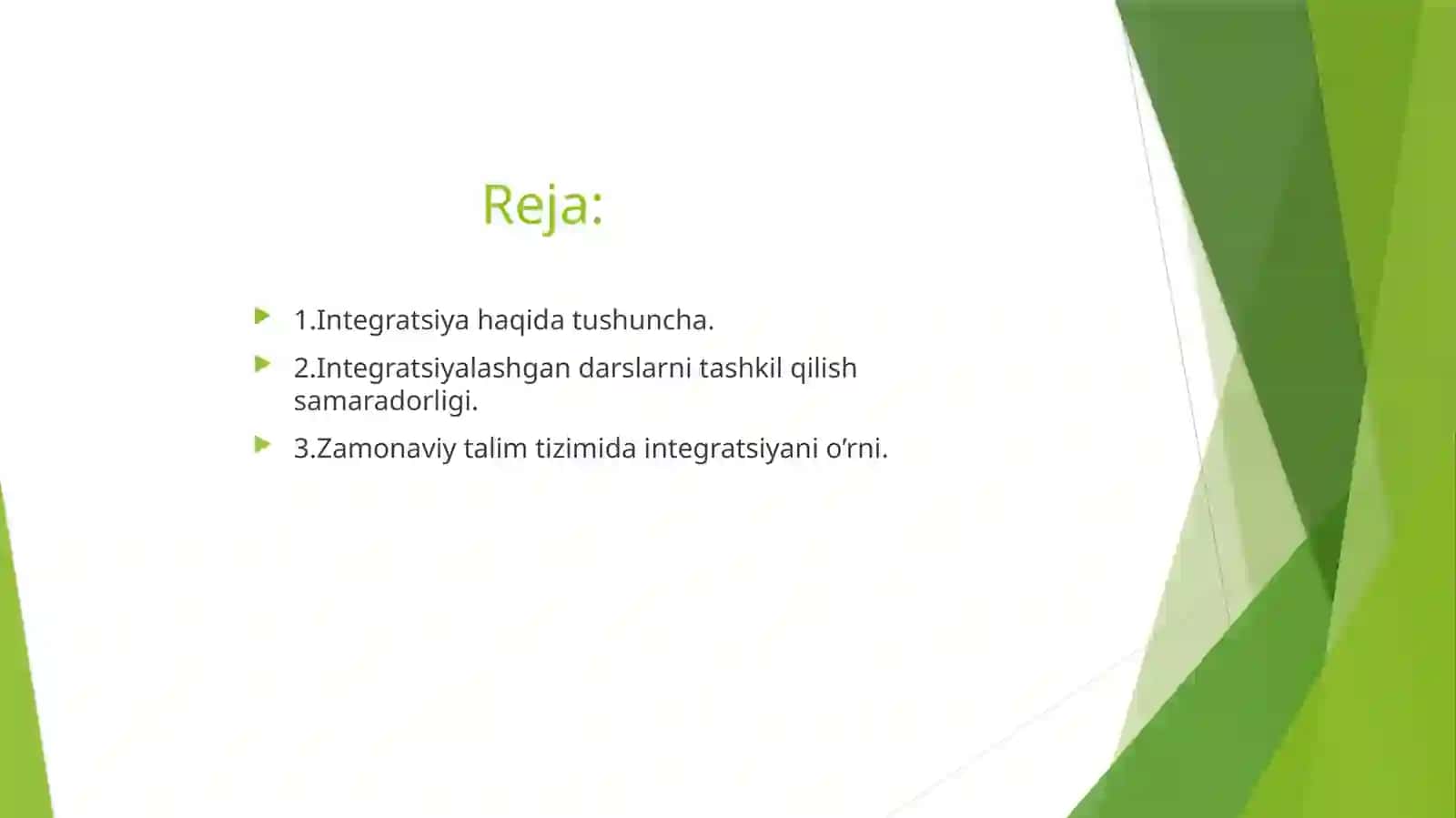 Reja:

1.Integratsiya haqida tushuncha.

2.Integratsiyalashgan darslarni tashkil qilish samaradorligi.

3.Zamonaviy talim tizimida integratsiyani o’rni.